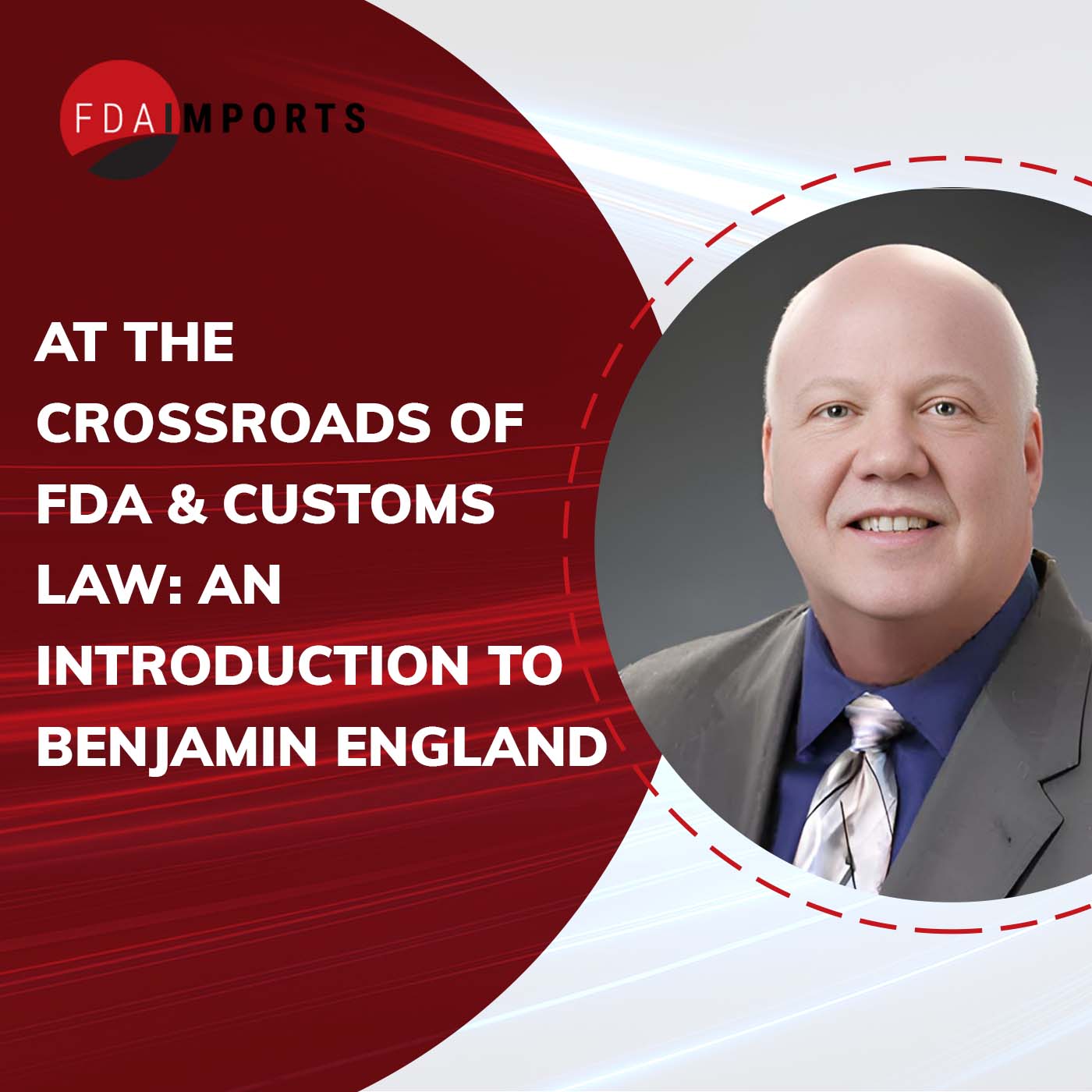 FDAIMPORTS

AT THE CROSSROADS OF FDA & CUSTOMS LAW: AN INTRODUCTION TO BENJAMIN ENGLAND